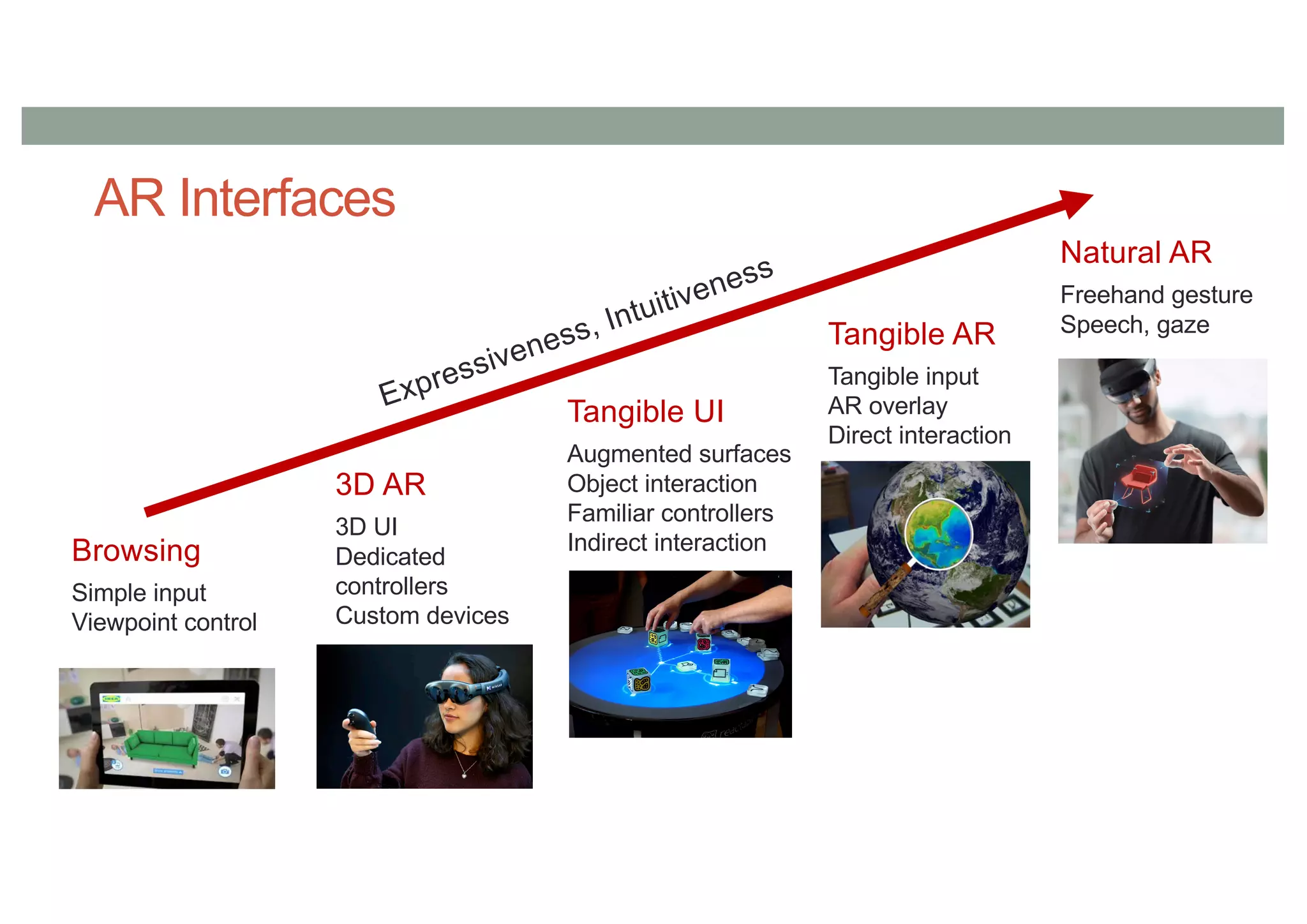 AR Interfaces

Expressiveness, Intuitiveness

Browsing
Simple input
Viewpoint control

3D AR
3D UI
Dedicated controllers
Custom devices

Tangible UI
Augmented surfaces
Object interaction
Familiar controllers
Indirect interaction

Tangible AR
Tangible input
AR overlay
Direct interaction

Natural AR
Freehand gesture
Speech, gaze